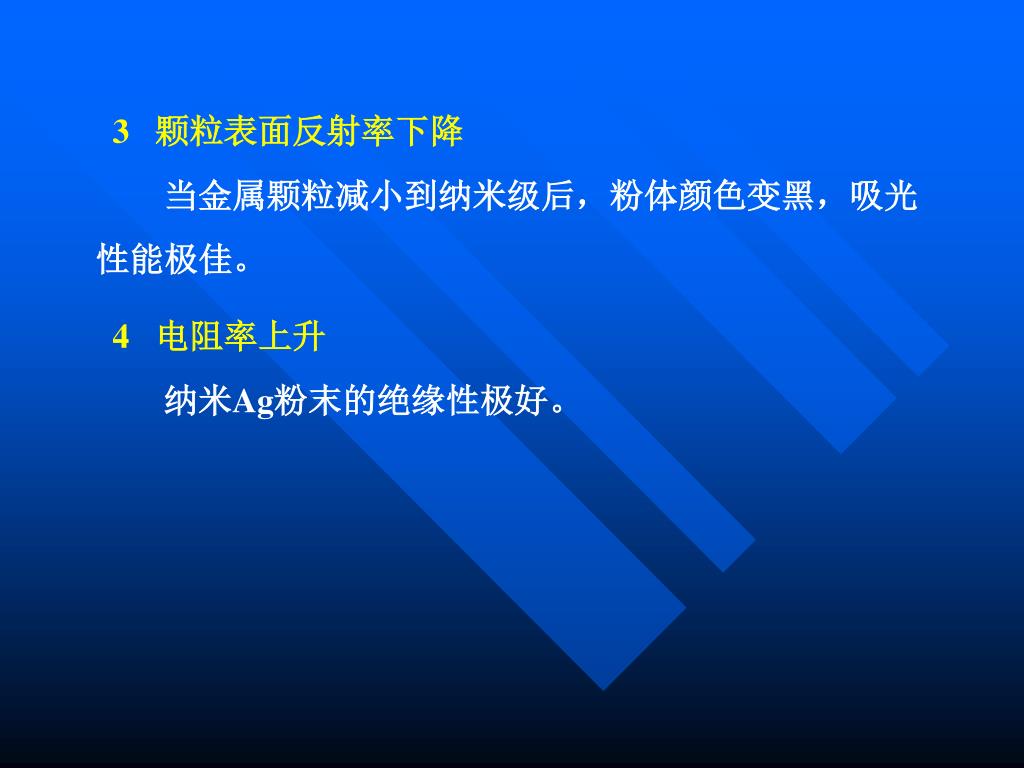 3 颗粒表面反射率下降

当金属颗粒减小到纳米级后，粉体颜色变黑，吸光性能极佳。

4 电阻率上升

纳米Ag粉末的绝缘性极好。